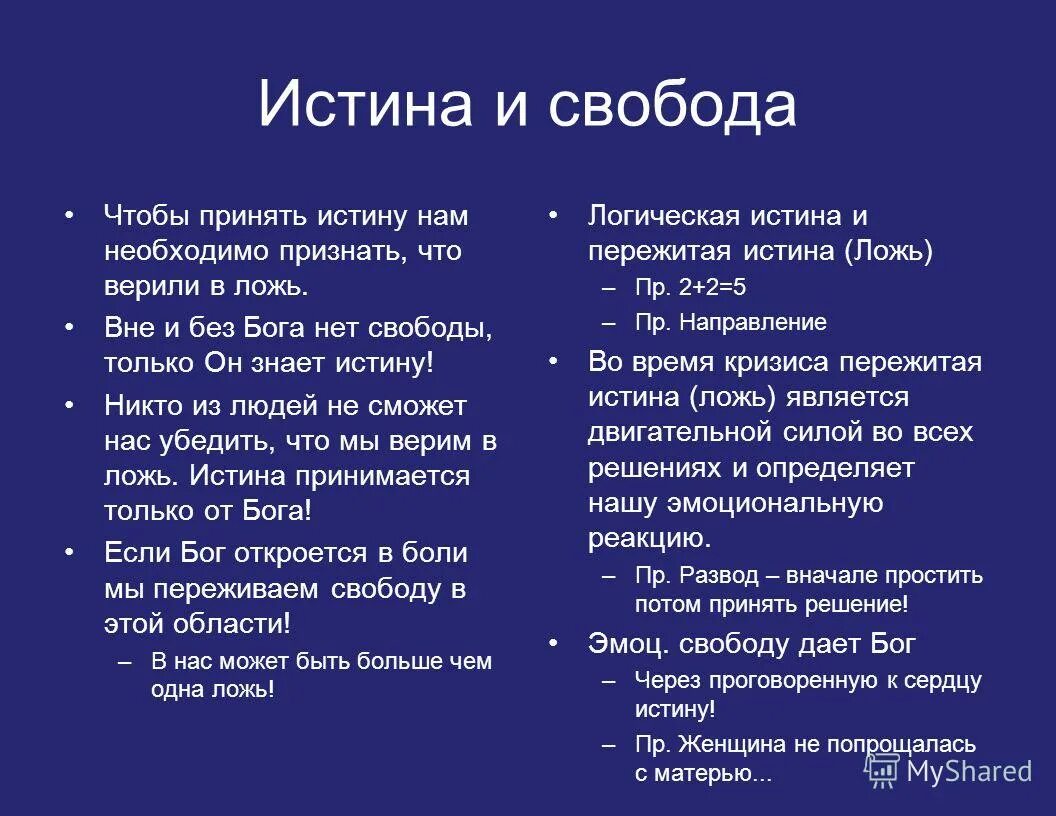 Истина и свобода

• Чтобы принять истину нам необходимо признать, что верили в ложь.
• Вне и без Бога нет свободы, только Он знает истину!
• Никто из людей не сможет нас убедить, что мы верим в ложь. Истина принимается только от Бога!
• Если Бог откроется в боли мы переживаем свободу в этой области!
– В нас может быть больше чем одна ложь!

• Логическая истина и пережитая истина (Ложь)
– Пр. 2+2=5
– Пр. Направление
• Во время кризиса пережитая истина (ложь) является двигательной силой во всех решениях и определяет нашу эмоциональную реакцию.
– Пр. Развод – вначале простить потом принять решение!
• Эмоц. свободу дает Бог
– Через проговоренную к сердцу истину!
– Пр. Женщина не попрощалась с матерью...

MyShared